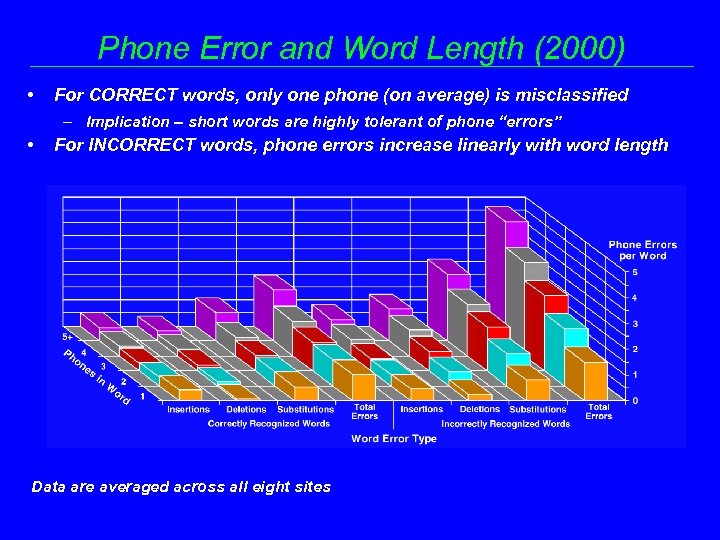 Phone Error and Word Length (2000)

• For CORRECT words, only one phone (on average) is misclassified

– Implication – short words are highly tolerant of phone "errors"

• For INCORRECT words, phone errors increase linearly with word length

Phone Errors per Word

5
4
3
2
1
0

5+
4
3
2
1

Phones in Word

Insertions
Deletions
Substitutions
Total Errors
Insertions
Deletions
Substitutions
Total Errors

Correctly Recognized Words
Incorrectly Recognized Words

Word Error Type

Data are averaged across all eight sites